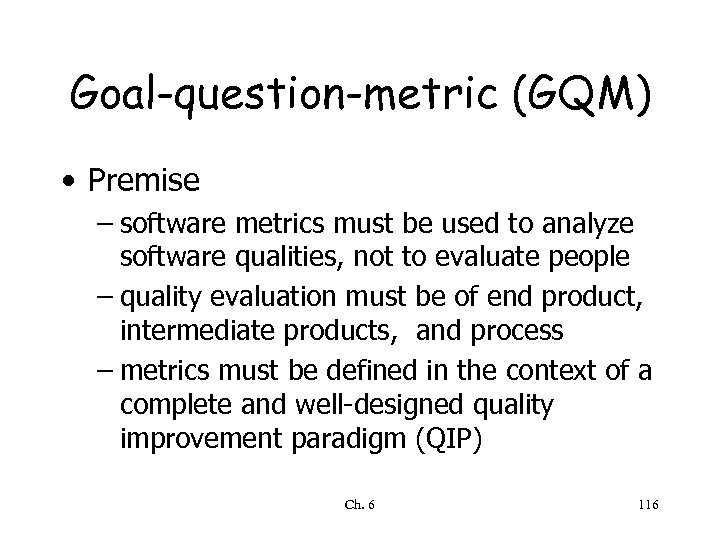 Goal-question-metric (GQM)

• Premise

– software metrics must be used to analyze software qualities, not to evaluate people

– quality evaluation must be of end product, intermediate products, and process

– metrics must be defined in the context of a complete and well-designed quality improvement paradigm (QIP)

Ch. 6

116